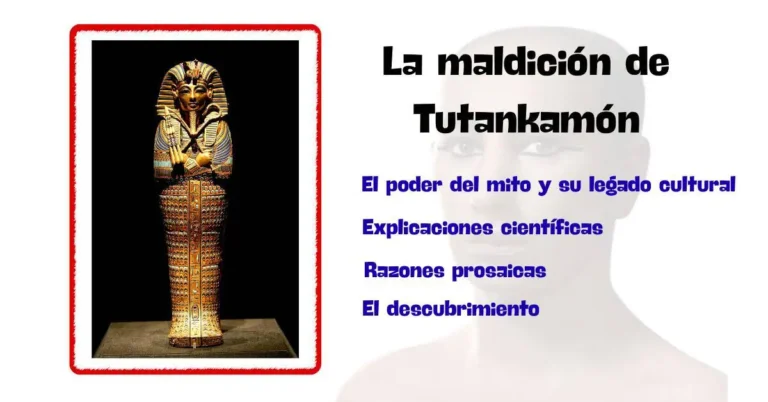 La maldición de Tutankamón

El poder del mito y su legado cultural

Explicaciones científicas

Razones prosaicas

El descubrimiento